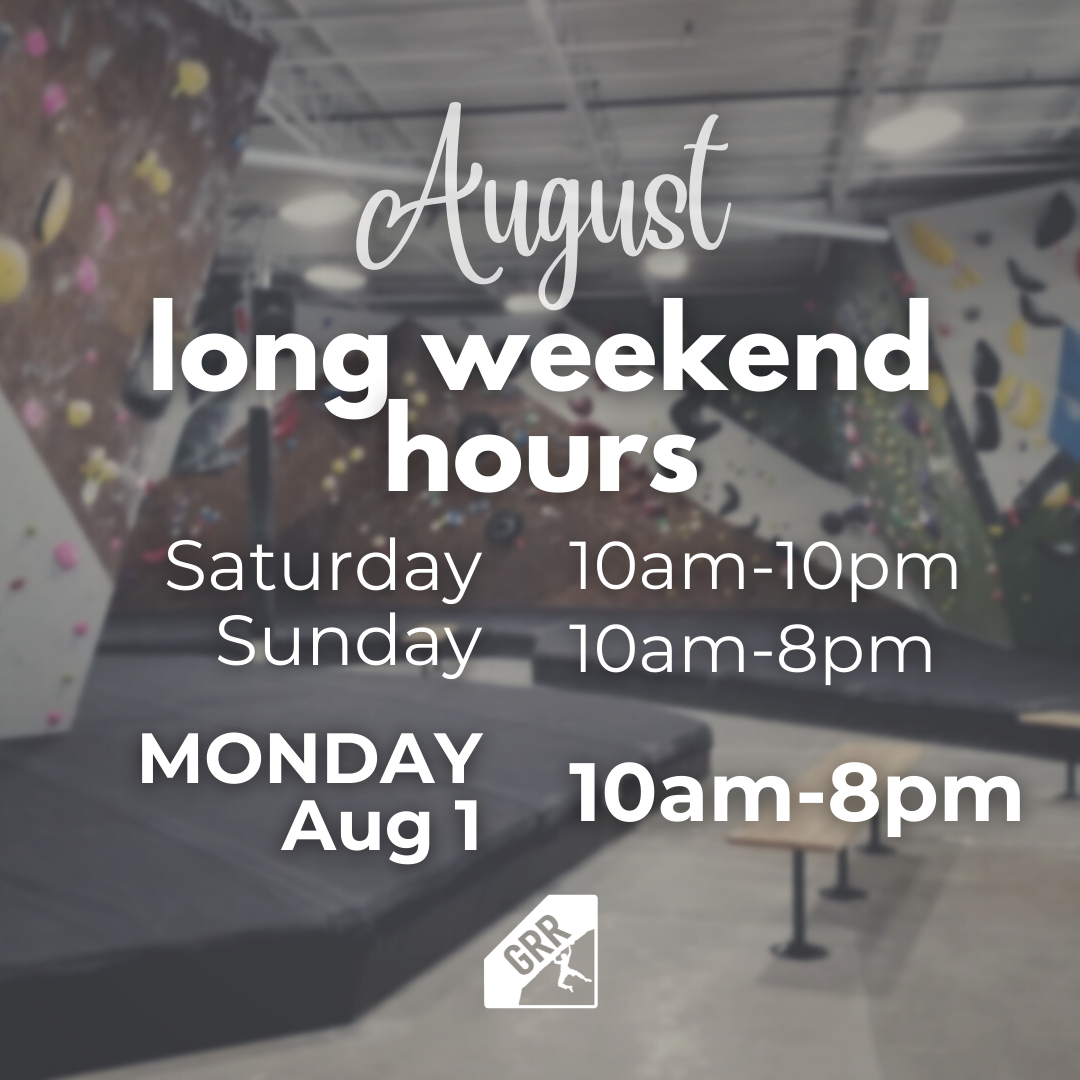 August
long weekend hours

Saturday 10am-10pm
Sunday 10am-8pm

MONDAY Aug 1 10am-8pm

GRR